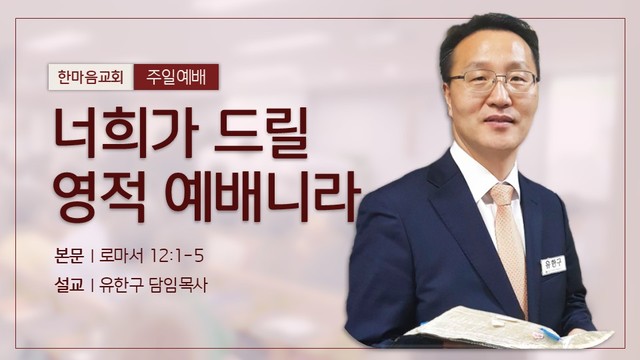 한마음교회 주일예배

너희가 드릴 영적 예배니라

본문 | 로마서 12:1-5

설교 | 유한구 담임목사

유한구